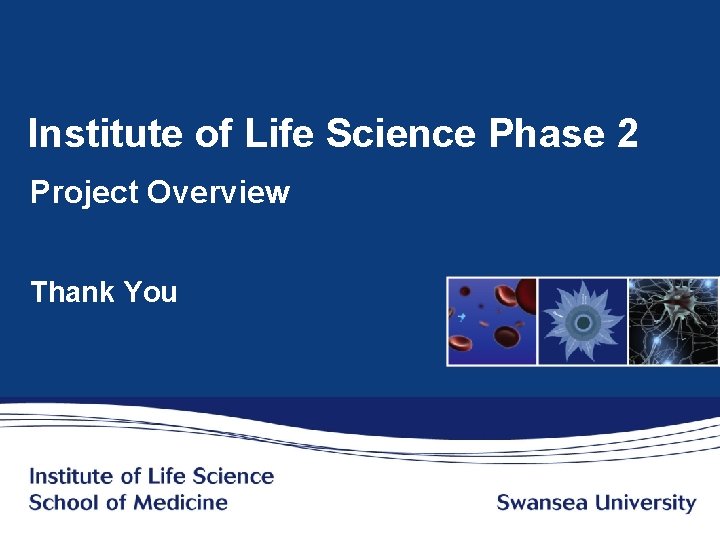 Institute of Life Science Phase 2

Project Overview

Thank You

Institute of Life Science
School of Medicine

Swansea University